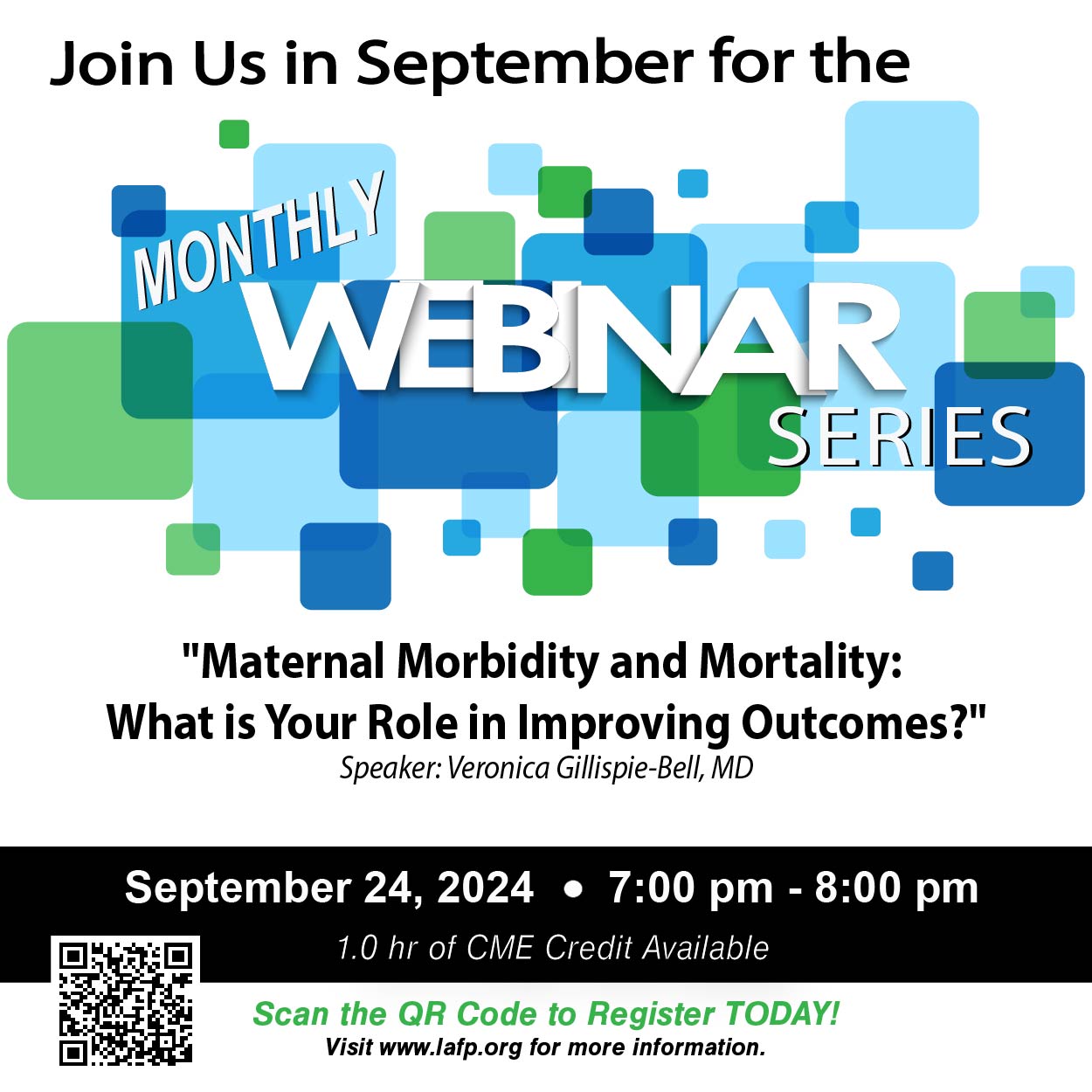 Join Us in September for the

MONTHLY
WEBINAR
SERIES

"Maternal Morbidity and Mortality: What is Your Role in Improving Outcomes?"
Speaker: Veronica Gillispie-Bell, MD

September 24, 2024 • 7:00 pm - 8:00 pm
1.0 hr of CME Credit Available

Scan the QR Code to Register TODAY!
Visit www.lafp.org for more information.